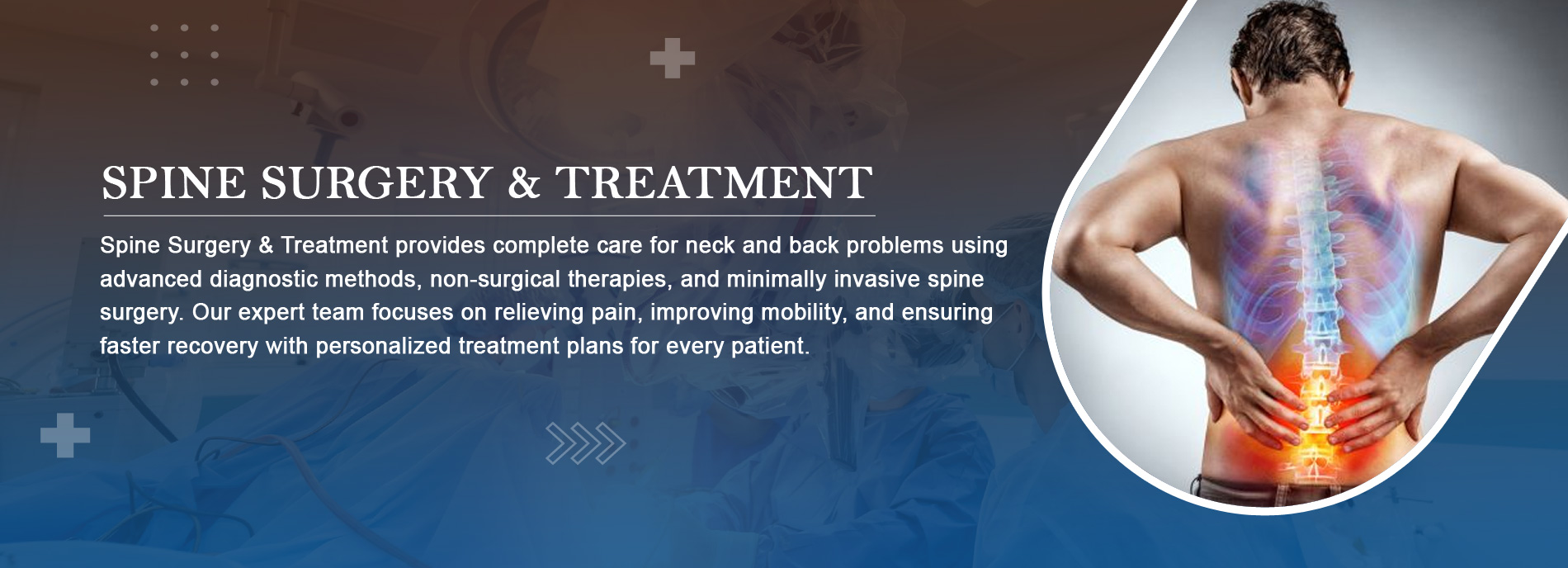 SPINE SURGERY & TREATMENT

Spine Surgery & Treatment provides complete care for neck and back problems using advanced diagnostic methods, non-surgical therapies, and minimally invasive spine surgery. Our expert team focuses on relieving pain, improving mobility, and ensuring faster recovery with personalized treatment plans for every patient.